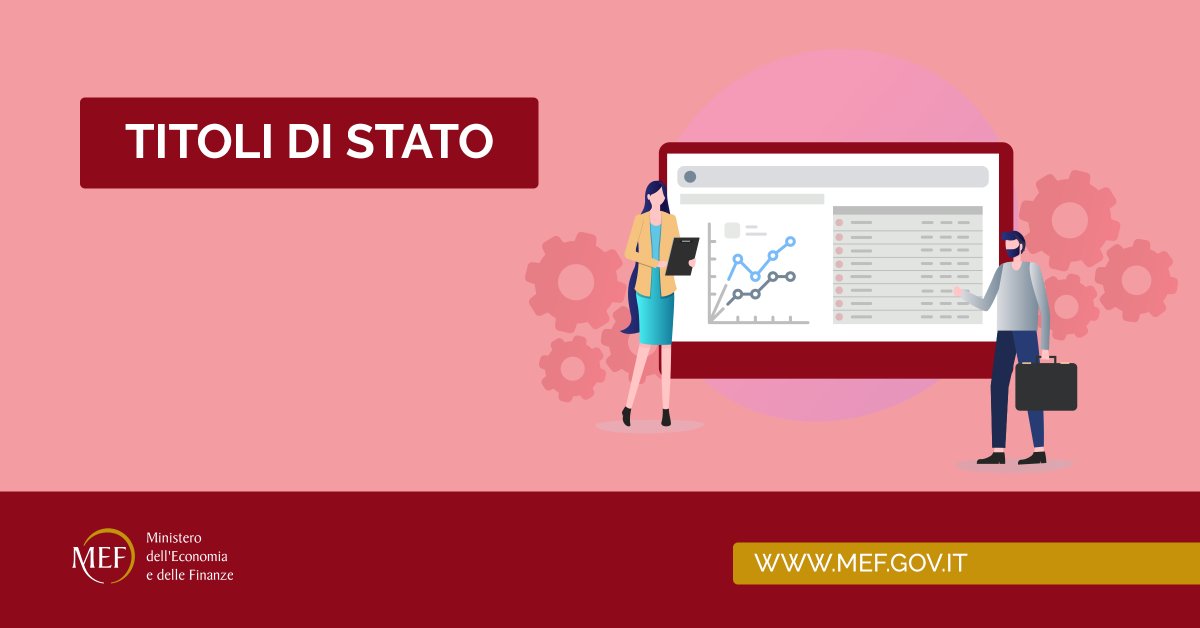 TITOLI DI STATO

MEF Ministero dell'Economia e delle Finanze

WWW.MEF.GOV.IT